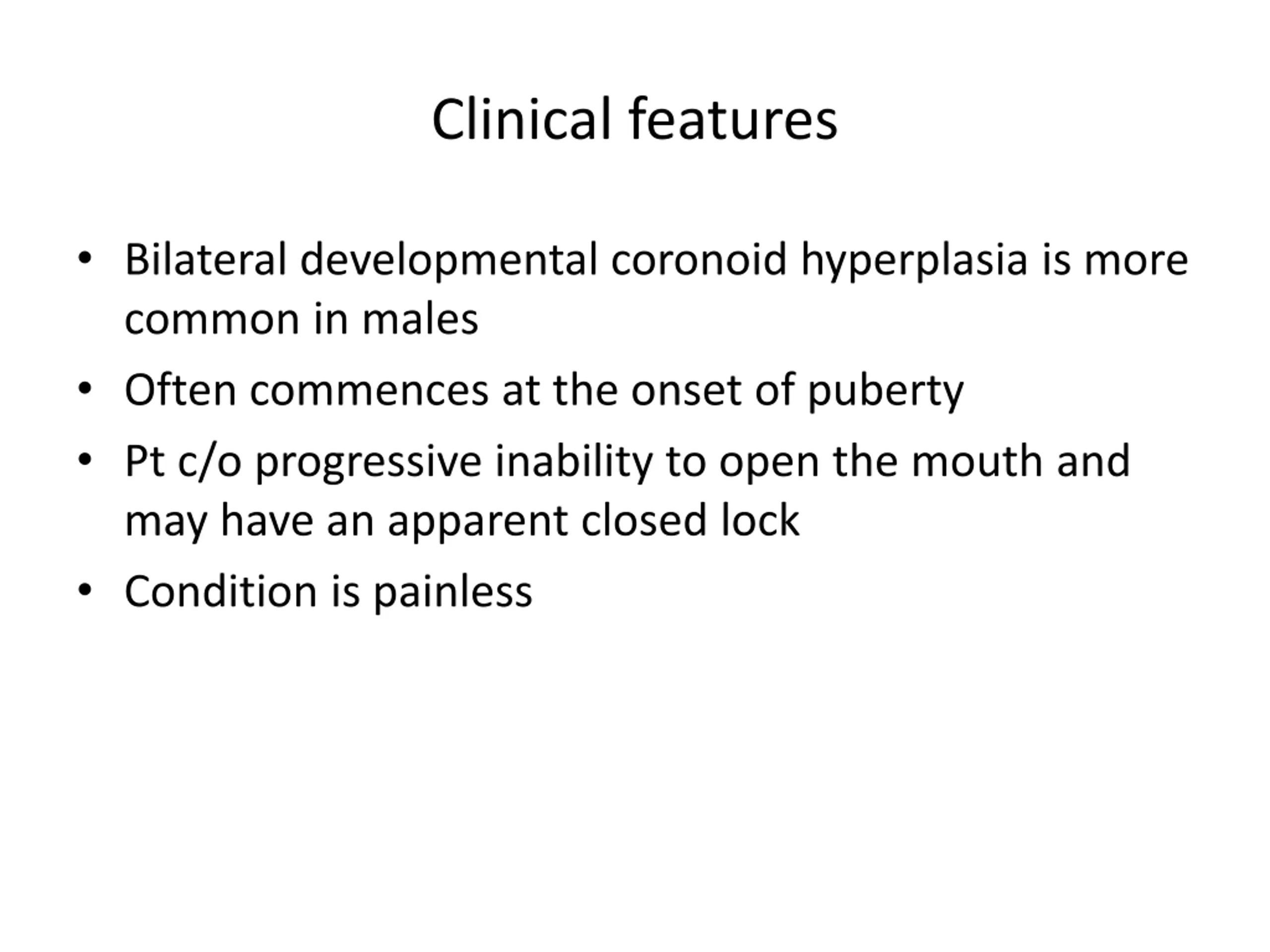 Clinical features

• Bilateral developmental coronoid hyperplasia is more common in males
• Often commences at the onset of puberty
• Pt c/o progressive inability to open the mouth and may have an apparent closed lock
• Condition is painless